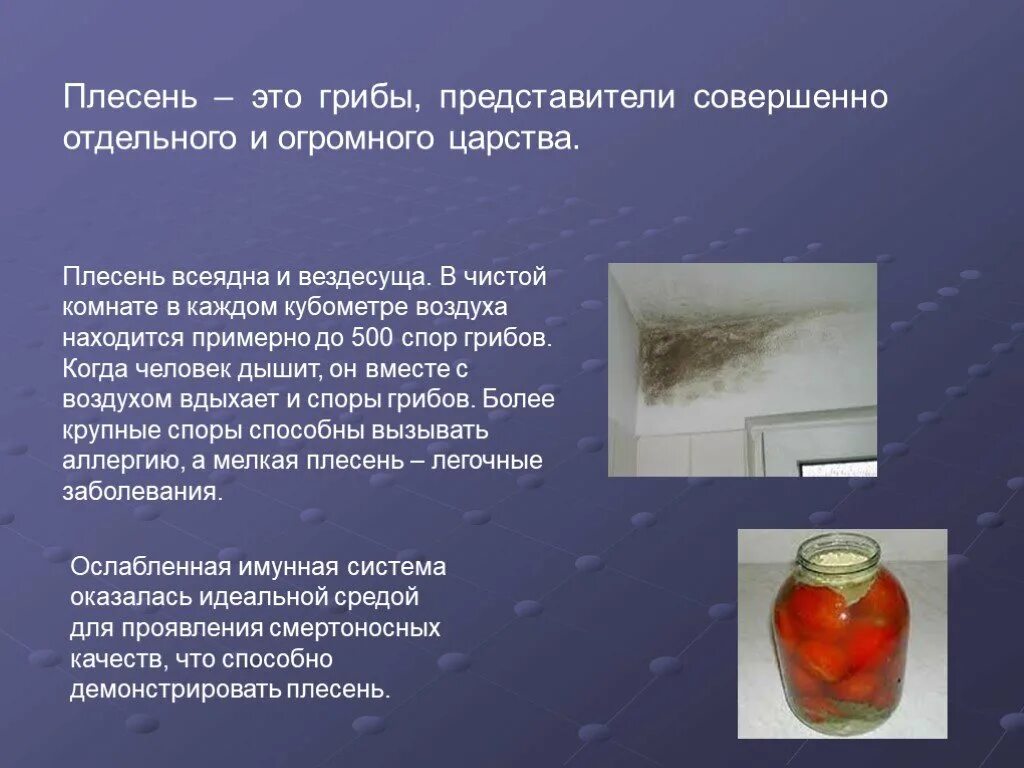 Плесень – это грибы, представители совершенно отдельного и огромного царства.

Плесень всеядна и вездесуща. В чистой комнате в каждом кубометре воздуха находится примерно до 500 спор грибов. Когда человек дышит, он вместе с воздухом вдыхает и споры грибов. Более крупные споры способны вызывать аллергию, а мелкая плесень – легочные заболевания.

Ослабленная имунная система оказалась идеальной средой для проявления смертоносных качеств, что способно демонстрировать плесень.